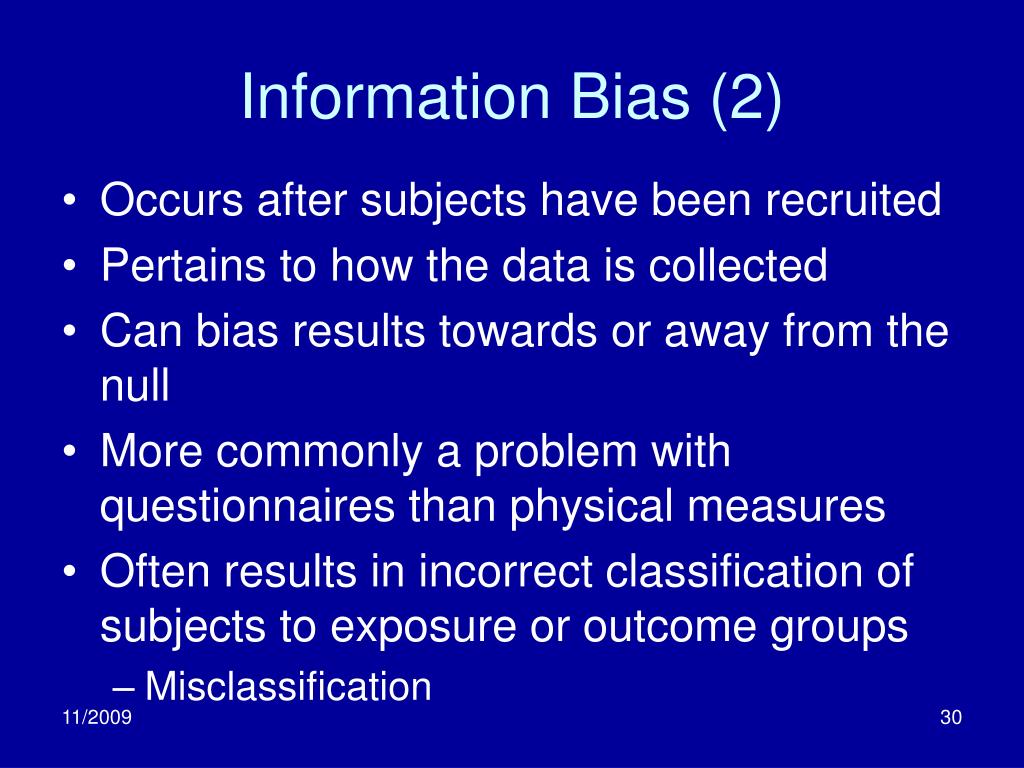 Information Bias (2)

• Occurs after subjects have been recruited
• Pertains to how the data is collected
• Can bias results towards or away from the null
• More commonly a problem with questionnaires than physical measures
• Often results in incorrect classification of subjects to exposure or outcome groups
– Misclassification

11/2009

30